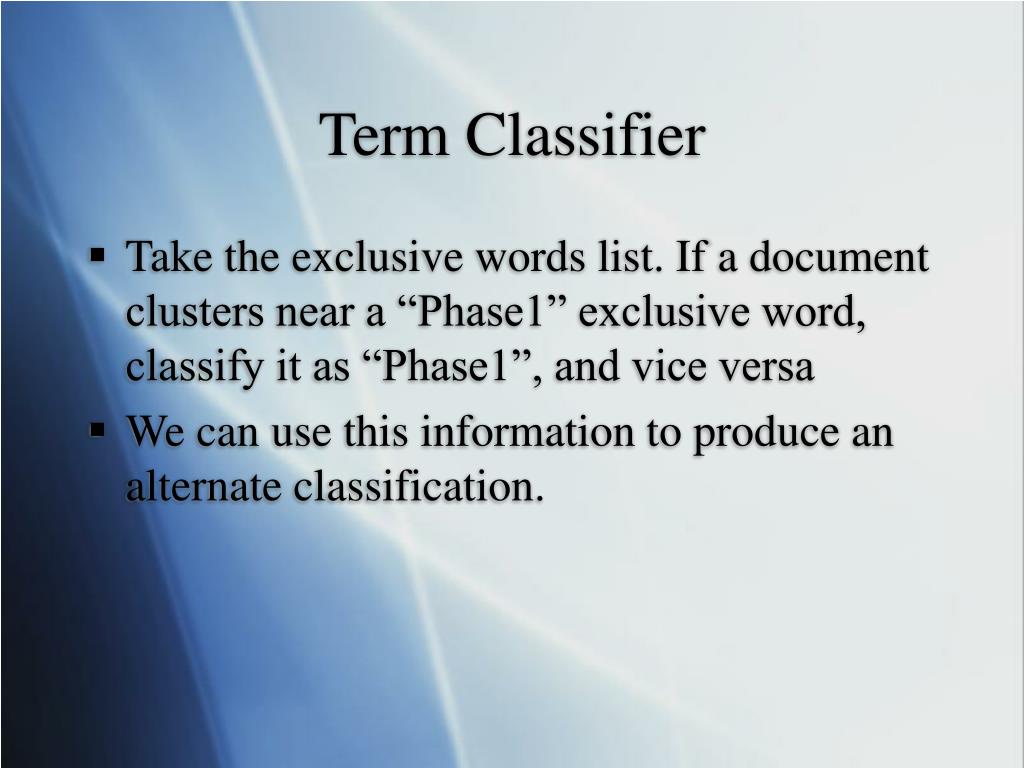 Term Classifier

▪ Take the exclusive words list. If a document clusters near a “Phase1” exclusive word, classify it as “Phase1”, and vice versa

▪ We can use this information to produce an alternate classification.